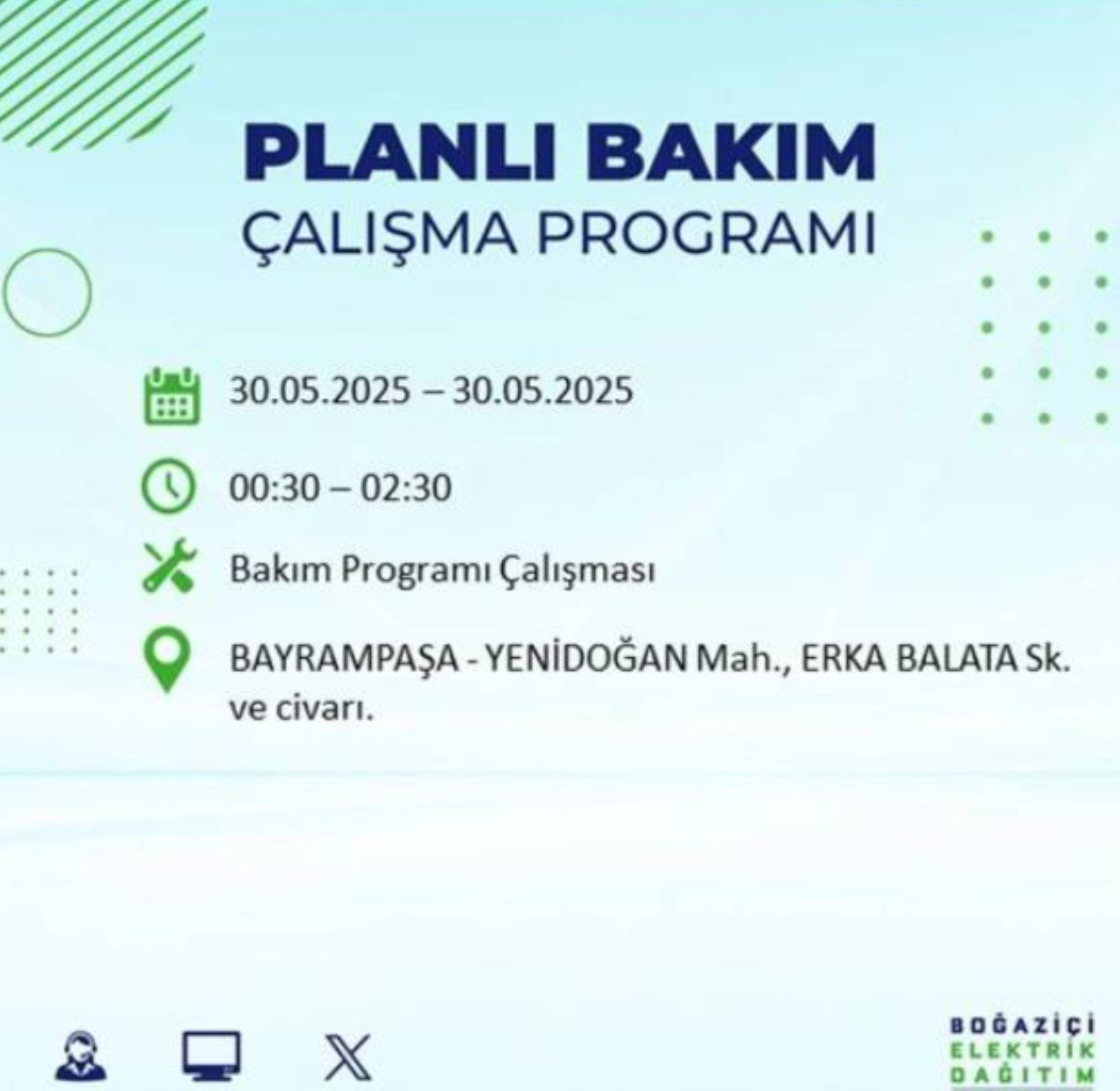 PLANLI BAKIM
ÇALIŞMA PROGRAMI

30.05.2025 – 30.05.2025

00:30 – 02:30

Bakım Programı Çalışması

BAYRAMPAŞA - YENİDOĞAN Mah., ERKA BALATA Sk. ve civarı.

BOĞAZİÇİ
ELEKTRİK
DAĞITIM